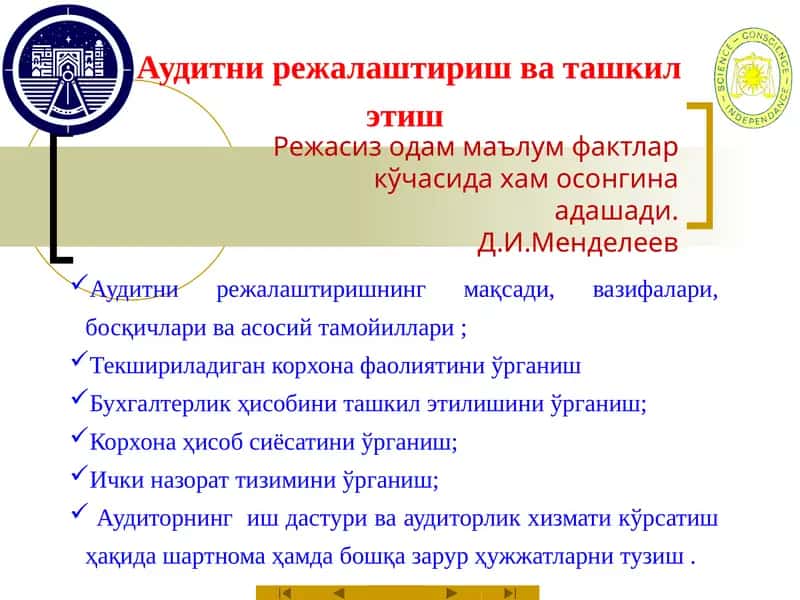 SCIENCE – CONSCIENCE – INDEPENDANCE

Аудитни режалаштириш ва ташкил этиш

Режасиз одам маълум фактлар кўчасида хам осонгина адашади.
Д.И.Менделеев

✓Аудитни режалаштиришнинг мақсади, вазифалари, босқичлари ва асосий тамойиллари ;

✓Текшириладиган корхона фаолиятини ўрганиш

✓Бухгалтерлик ҳисобини ташкил этилишини ўрганиш;

✓Корхона ҳисоб сиёсатини ўрганиш;

✓Ички назорат тизимини ўрганиш;

✓ Аудиторнинг иш дастури ва аудиторлик хизмати кўрсатиш ҳақида шартнома ҳамда бошқа зарур ҳужжатларни тузиш .